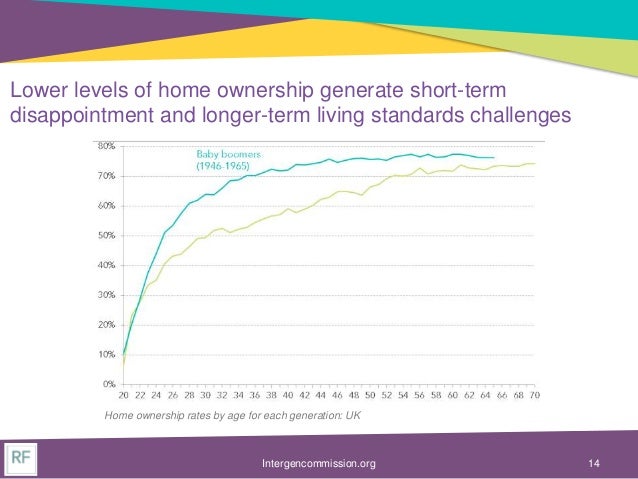 Lower levels of home ownership generate short-term disappointment and longer-term living standards challenges

80%
70%
60%
50%
40%
30%
20%
10%
0%

Baby boomers (1946-1965)

20 22 24 26 28 30 32 34 36 38 40 42 44 46 48 50 52 54 56 58 60 62 64 66 68 70

Home ownership rates by age for each generation: UK

RF

Intergencommission.org

14